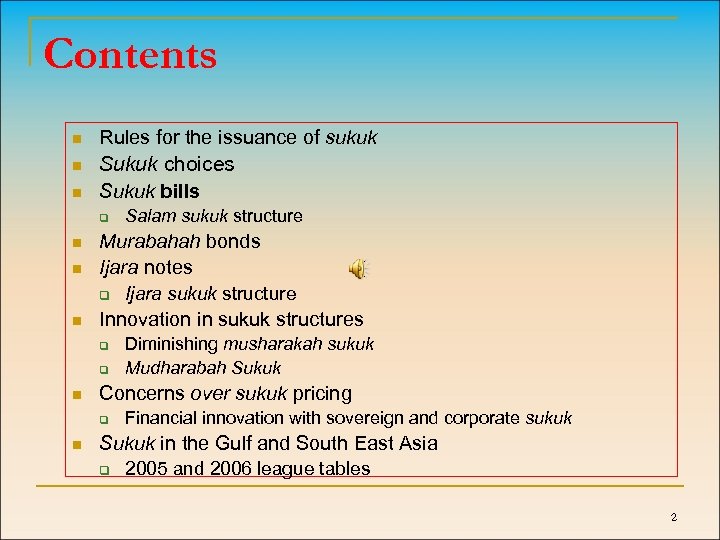 Contents

- Rules for the issuance of sukuk
- Sukuk choices
- Sukuk bills
  - Salam sukuk structure
- Murabahah bonds
- Ijara notes
  - Ijara sukuk structure
- Innovation in sukuk structures
  - Diminishing musharakah sukuk
  - Mudharabah Sukuk
- Concerns over sukuk pricing
  - Financial innovation with sovereign and corporate sukuk
- Sukuk in the Gulf and South East Asia
  - 2005 and 2006 league tables

2